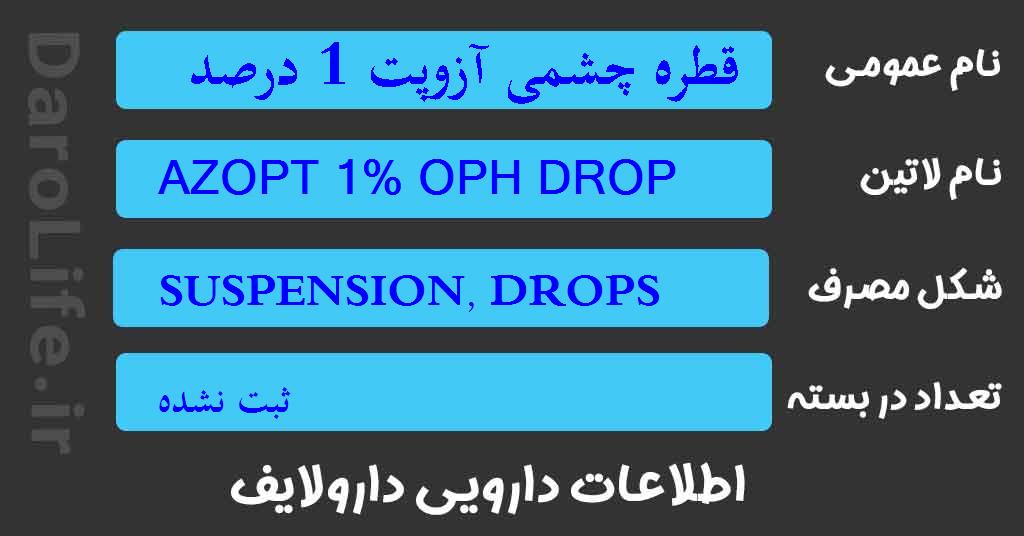 DaroLife.ir

نام عمومی قطره چشمی آزوپت 1 درصد

نام لاتین AZOPT 1% OPH DROP

شکل مصرف SUSPENSION, DROPS

تعداد در بسته ثبت نشده

اطلاعات دارویی دارولایف